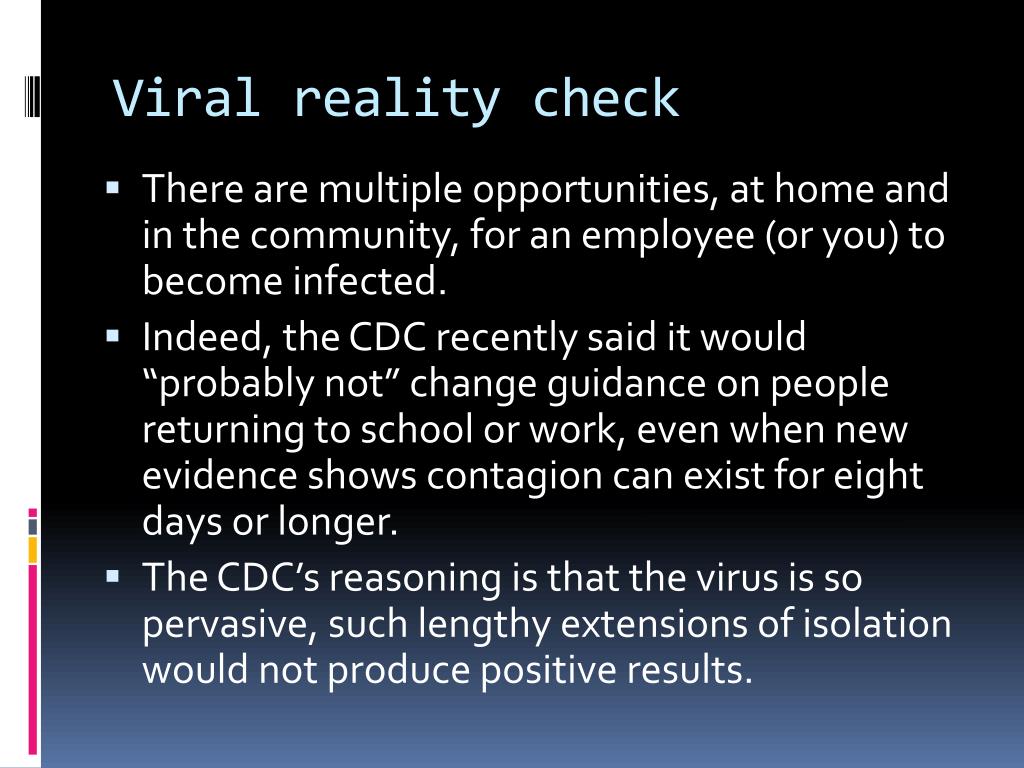 Viral reality check

▪ There are multiple opportunities, at home and in the community, for an employee (or you) to become infected.
▪ Indeed, the CDC recently said it would “probably not” change guidance on people returning to school or work, even when new evidence shows contagion can exist for eight days or longer.
▪ The CDC’s reasoning is that the virus is so pervasive, such lengthy extensions of isolation would not produce positive results.